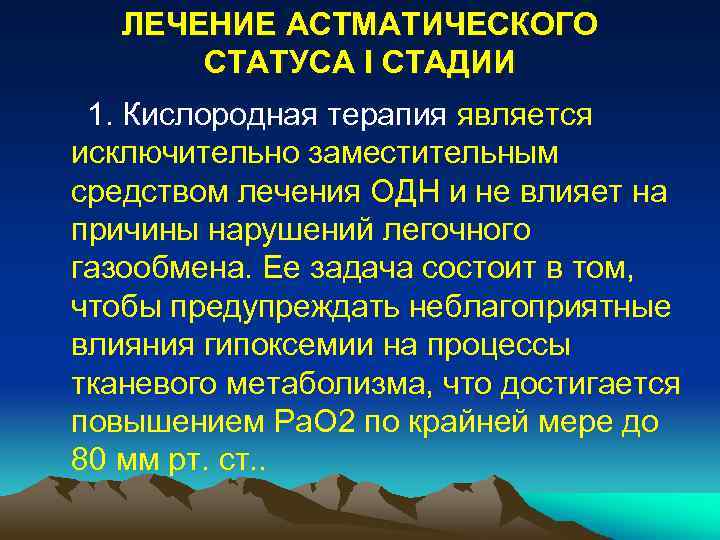 ЛЕЧЕНИЕ АСТМАТИЧЕСКОГО СТАТУСА I СТАДИИ

1. Кислородная терапия является исключительно заместительным средством лечения ОДН и не влияет на причины нарушений легочного газообмена. Ее задача состоит в том, чтобы предупреждать неблагоприятные влияния гипоксемии на процессы тканевого метаболизма, что достигается повышением РаО2 по крайней мере до 80 мм рт. ст..